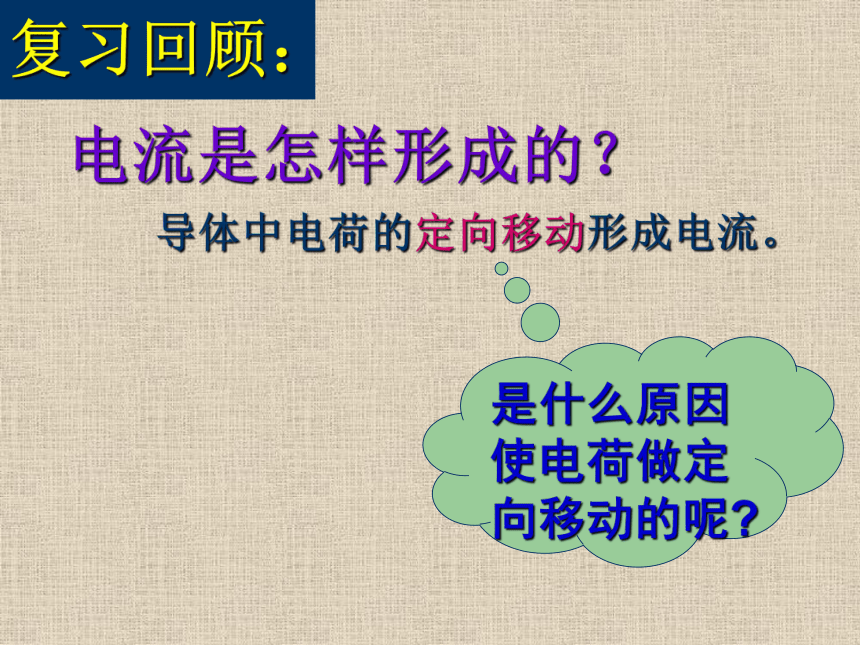 复习回顾：

电流是怎样形成的？

导体中电荷的定向移动形成电流。

是什么原因使电荷做定向移动的呢？